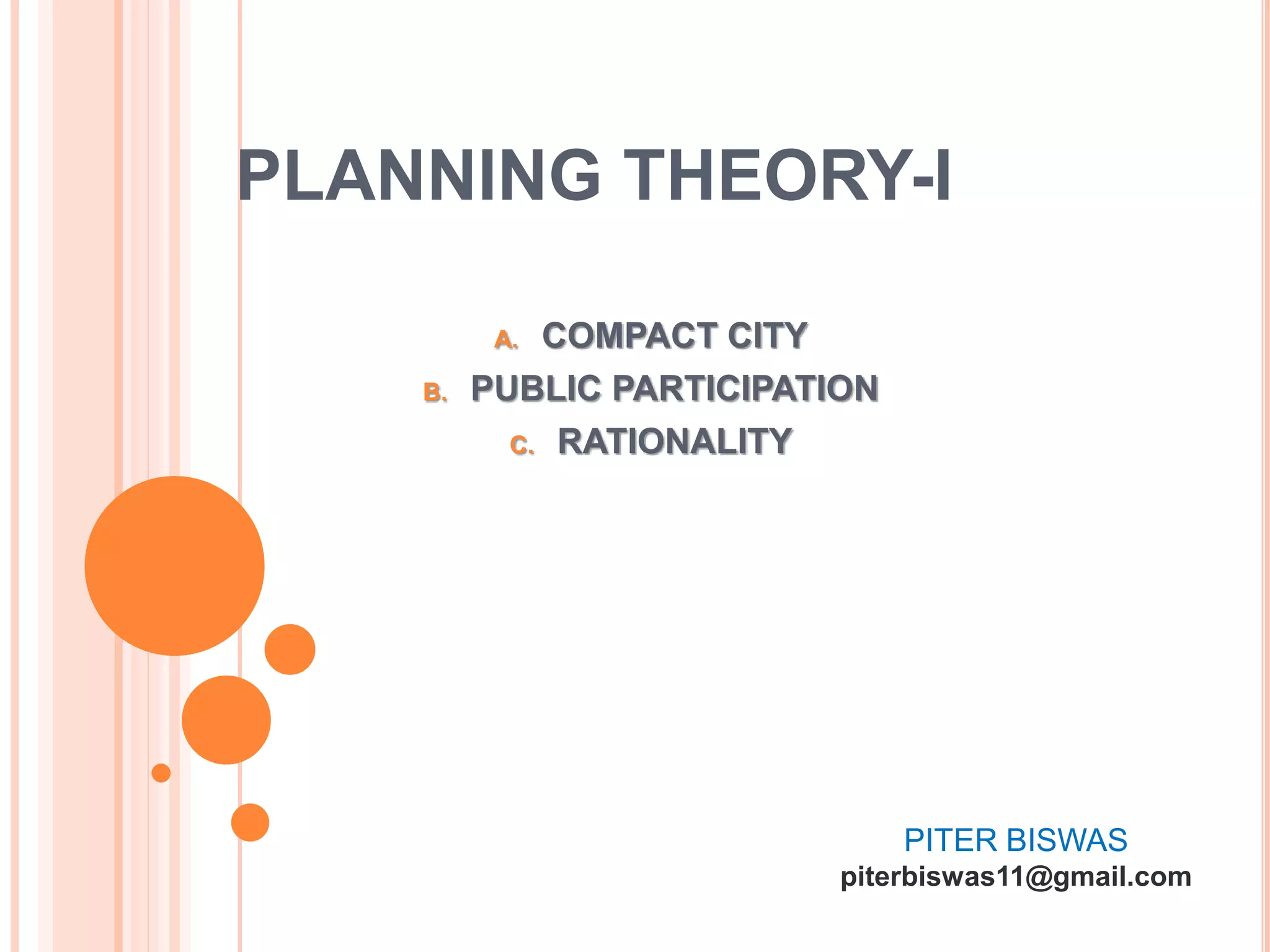 PLANNING THEORY-I

A. COMPACT CITY
B. PUBLIC PARTICIPATION
C. RATIONALITY

PITER BISWAS
piterbiswas11@gmail.com